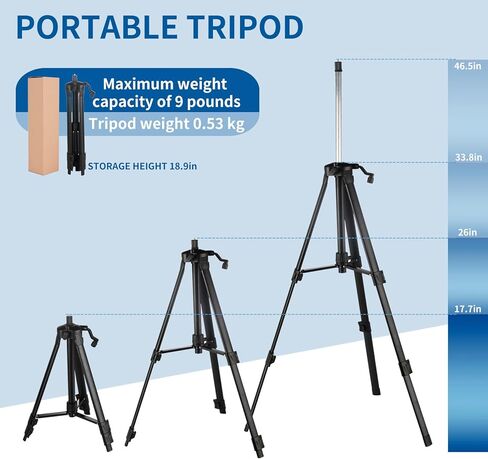 PORTABLE TRIPOD

Maximum weight capacity of 9 pounds

Tripod weight 0.53 kg

STORAGE HEIGHT 18.9in

46.5in

33.8in

26in

17.7in